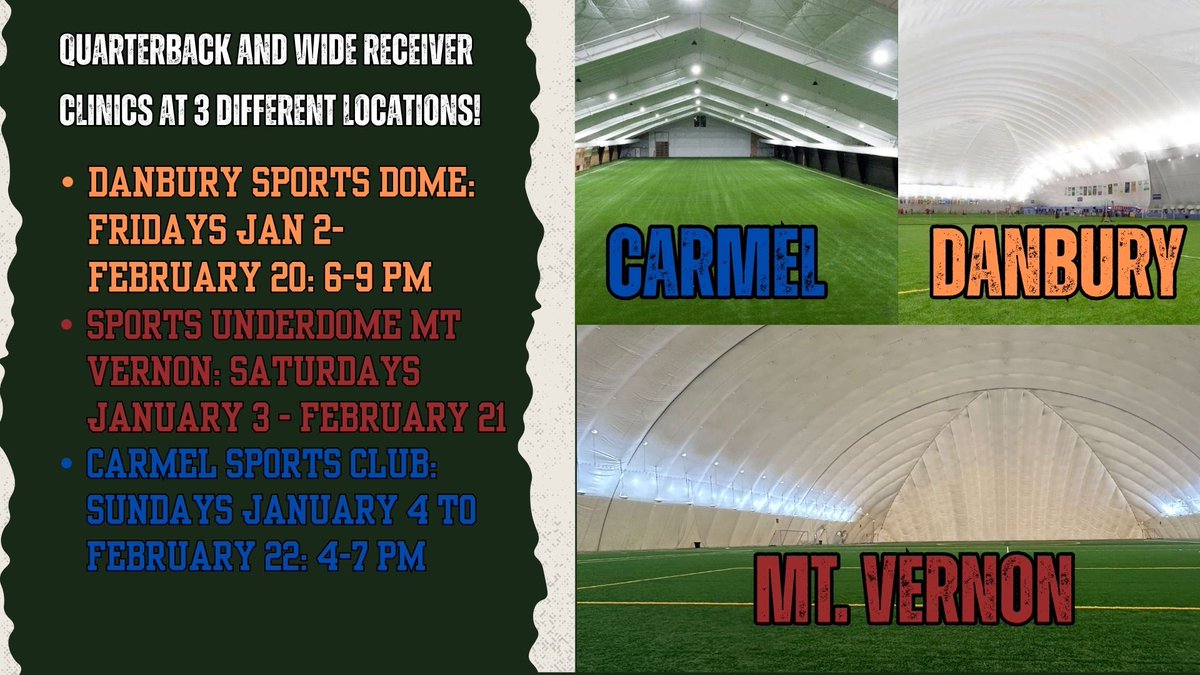 QUARTERBACK AND WIDE RECEIVER CLINICS AT 3 DIFFERENT LOCATIONS!

• DANBURY SPORTS DOME: FRIDAYS JAN 2- FEBRUARY 20: 6-9 PM
• SPORTS UNDERDOME MT VERNON: SATURDAYS JANUARY 3 - FEBRUARY 21
• CARMEL SPORTS CLUB: SUNDAYS JANUARY 4 TO FEBRUARY 22: 4-7 PM

CARMEL

DANBURY

MT. VERNON